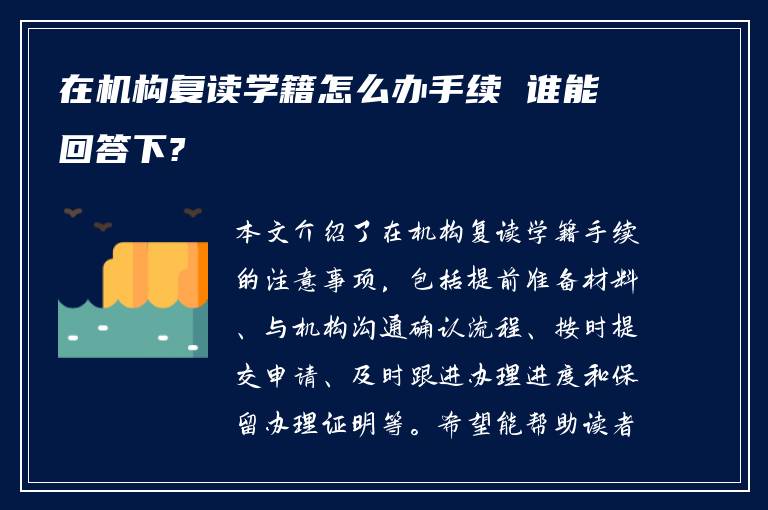 在机构复读学籍怎么办手续 谁能回答下？

本文介绍了在机构复读学籍手续的注意事项，包括提前准备材料、与机构沟通确认流程、按时提交申请、及时跟进办理进度和保留办理证明等。希望能帮助读者